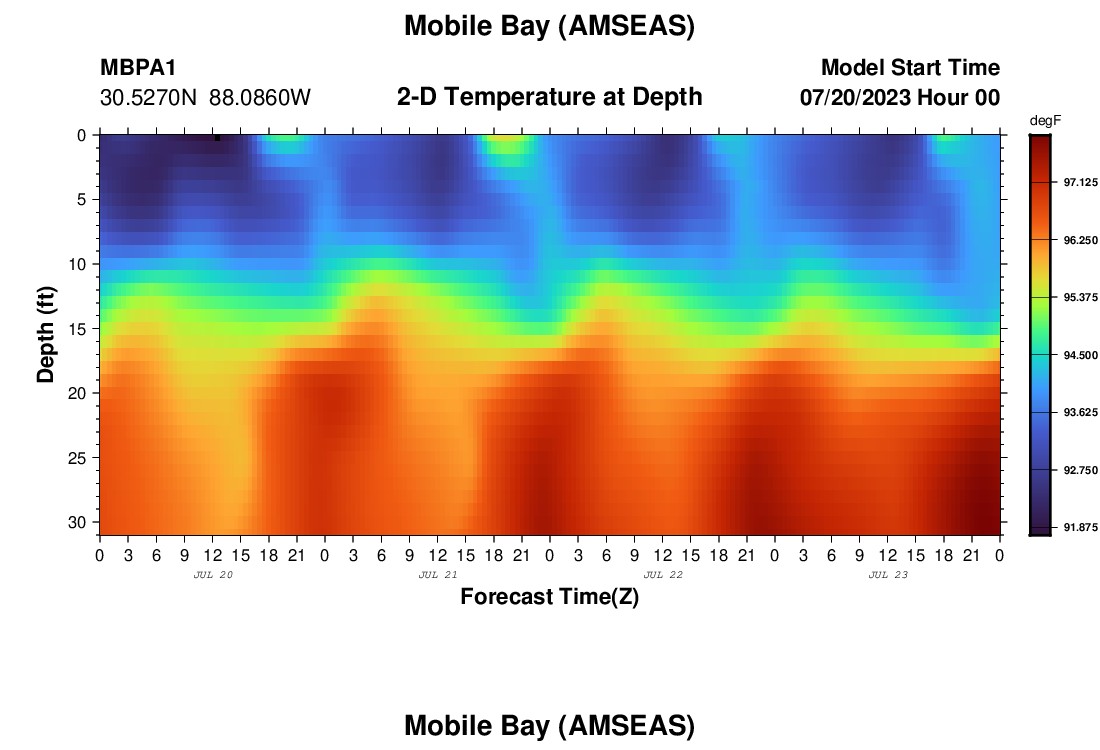 Mobile Bay (AMSEAS)

MBPA1
30.5270N 88.0860W

2-D Temperature at Depth

Model Start Time
07/20/2023 Hour 00

degF
97.125
96.250
95.375
94.500
93.625
92.750
91.875

Depth (ft)
0
5
10
15
20
25
30

0 3 6 9 12 15 18 21 0 3 6 9 12 15 18 21 0 3 6 9 12 15 18 21 0 3 6 9 12 15 18 21 0
JUL 20 JUL 21 JUL 22 JUL 23
Forecast Time(Z)

Mobile Bay (AMSEAS)